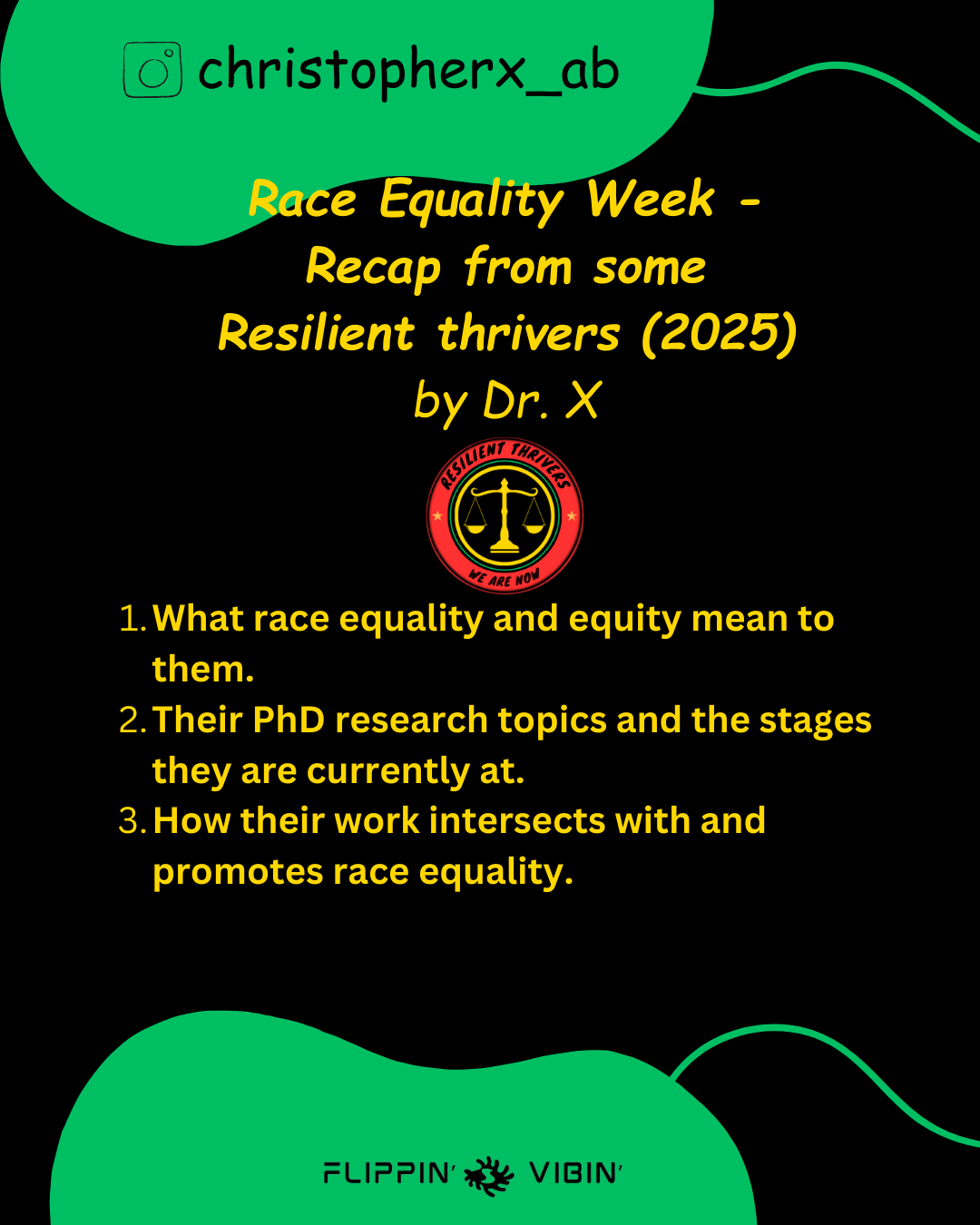 christopherx_ab

Race Equality Week - Recap from some Resilient thrivers (2025) by Dr. X

RESILIENT THRIVERS
WE ARE NOW

1. What race equality and equity mean to them.
2. Their PhD research topics and the stages they are currently at.
3. How their work intersects with and promotes race equality.

FLIPPIN' VIBIN'